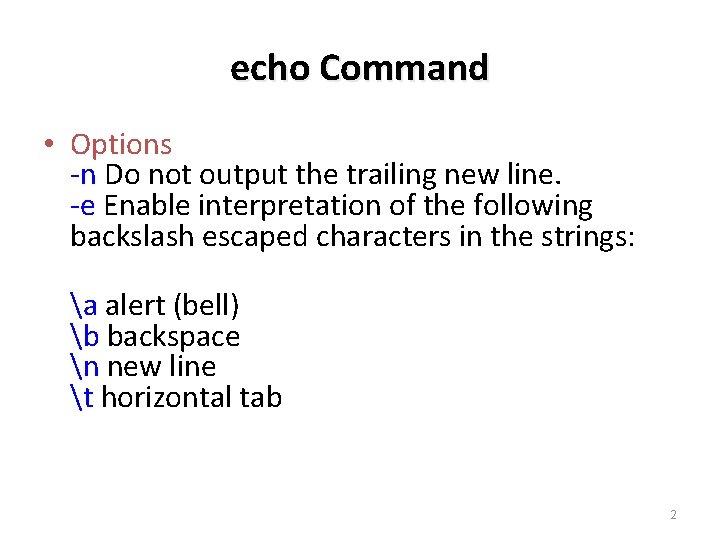 echo Command

• Options
-n Do not output the trailing new line.
-e Enable interpretation of the following backslash escaped characters in the strings:

\a alert (bell)
\b backspace
\n new line
\t horizontal tab

2